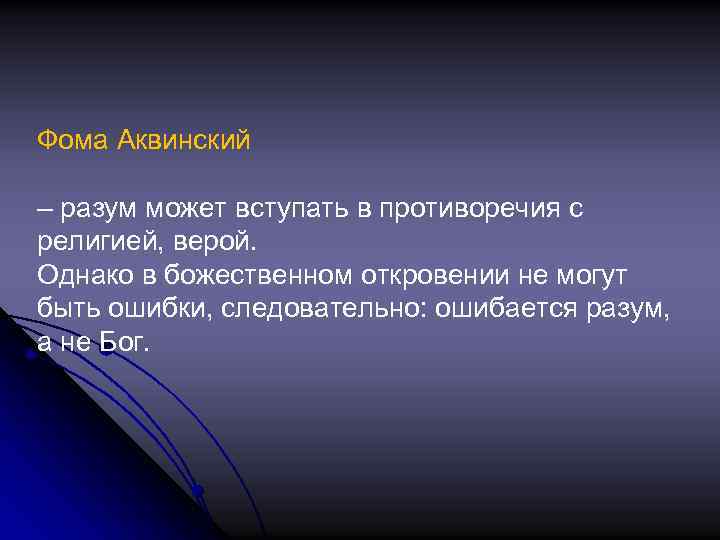 Фома Аквинский

– разум может вступать в противоречия с религией, верой.
Однако в божественном откровении не могут быть ошибки, следовательно: ошибается разум, а не Бог.